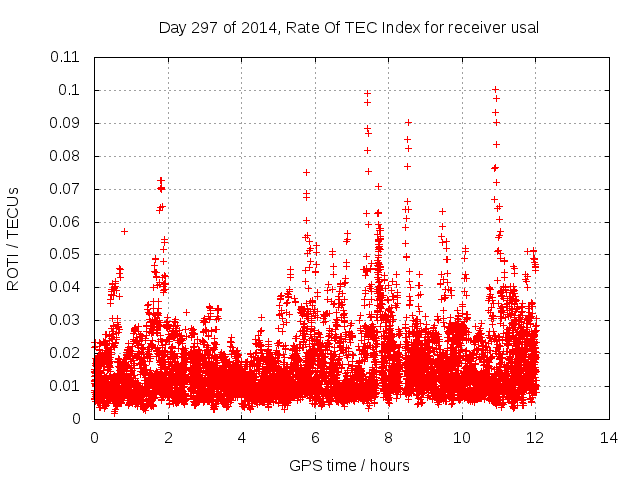 Day 297 of 2014, Rate Of TEC Index for receiver usal

ROTI / TECUs

0.11
0.1
0.09
0.08
0.07
0.06
0.05
0.04
0.03
0.02
0.01
0

0 2 4 6 8 10 12 14

GPS time / hours